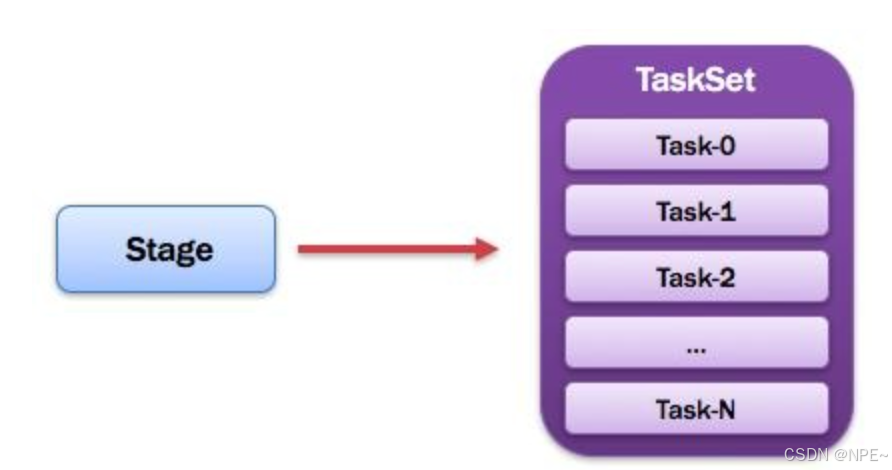 Stage

TaskSet

Task-0

Task-1

Task-2

...

Task-N

CSDN @NPE~